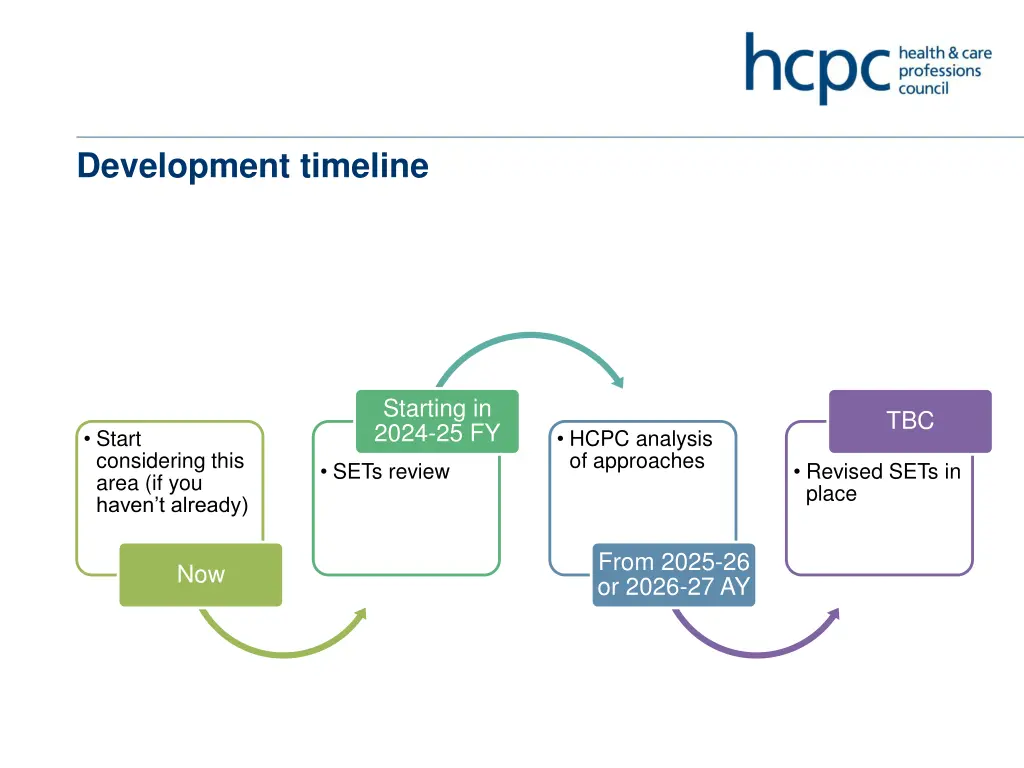 hcpc health & care professions council

Development timeline

• Start considering this area (if you haven't already)

Now

Starting in 2024-25 FY

• SETs review

• HCPC analysis of approaches

From 2025-26 or 2026-27 AY

TBC

• Revised SETs in place